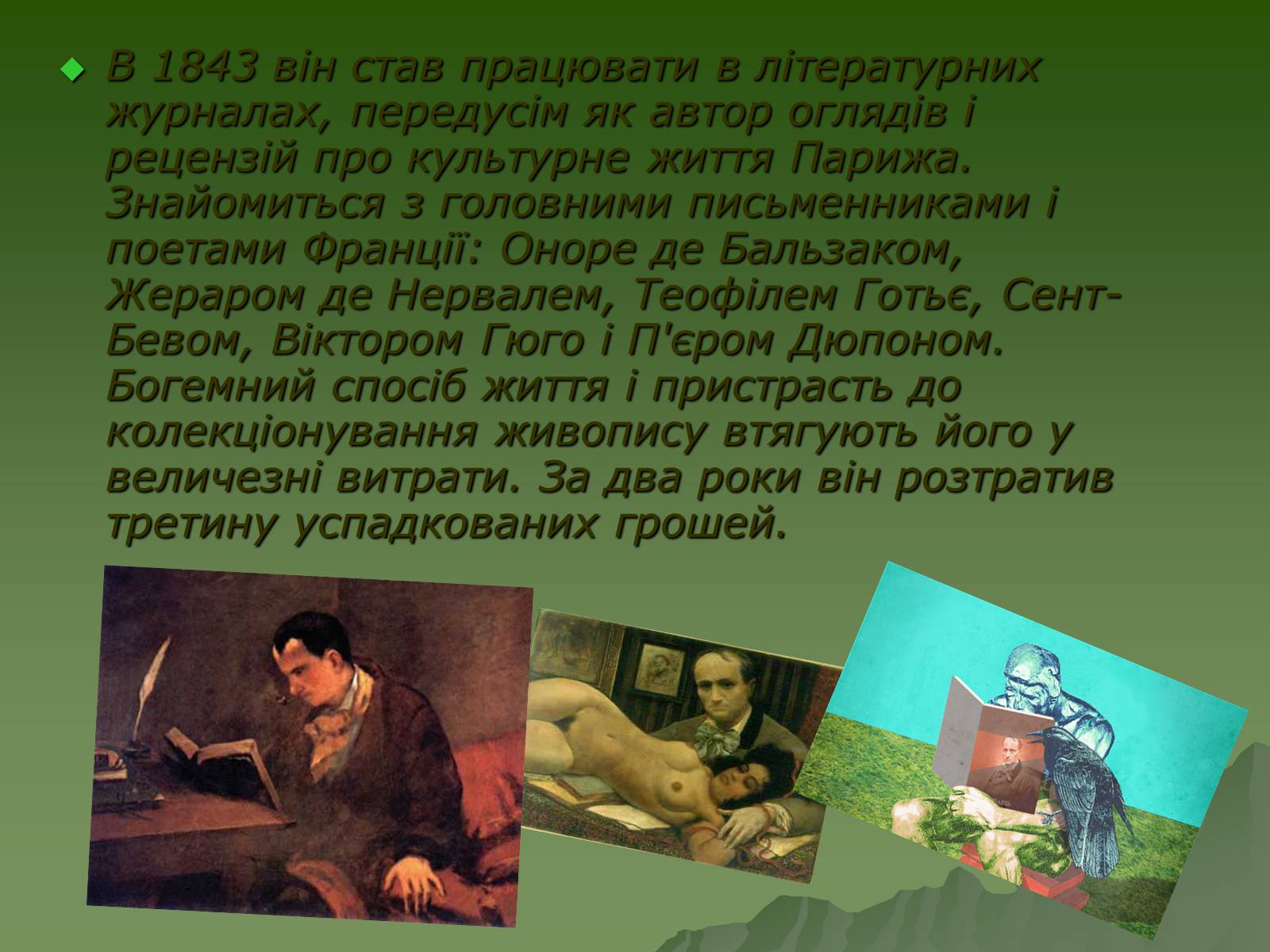 В 1843 він став працювати в літературних журналах, передусім як автор оглядів і рецензій про культурне життя Парижа. Знайомиться з головними письменниками і поетами Франції: Оноре де Бальзаком, Жераром де Нервалем, Теофілем Готьє, Сент-Бевом, Віктором Гюго і П'єром Дюпоном. Богемний спосіб життя і пристрасть до колекціонування живопису втягують його у величезні витрати. За два роки він розтратив третину успадкованих грошей.